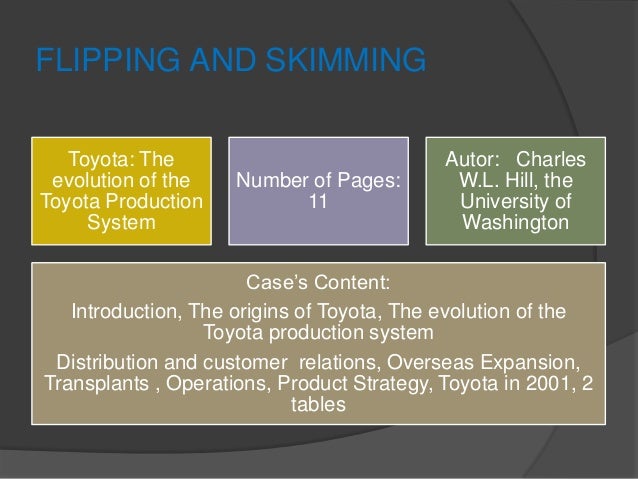 FLIPPING AND SKIMMING

Toyota: The evolution of the Toyota Production System

Number of Pages: 11

Autor: Charles W.L. Hill, the University of Washington

Case's Content:

Introduction, The origins of Toyota, The evolution of the Toyota production system

Distribution and customer relations, Overseas Expansion, Transplants , Operations, Product Strategy, Toyota in 2001, 2 tables